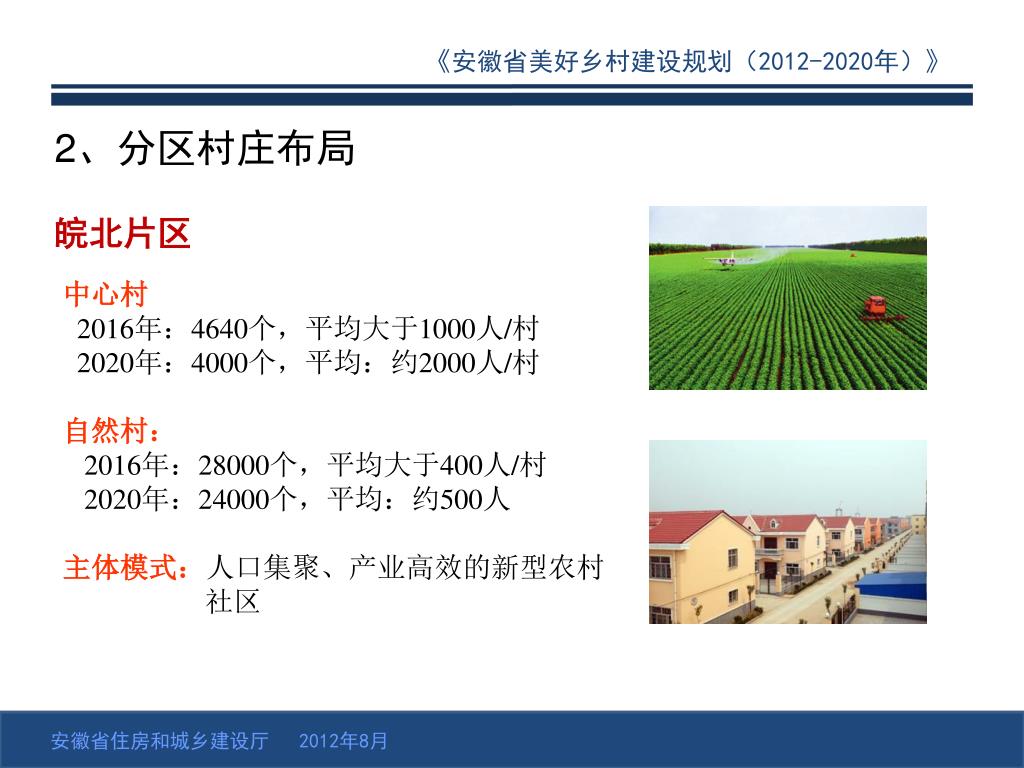 《安徽省美好乡村建设规划（2012-2020年）》

2、分区村庄布局

皖北片区

中心村
2016年：4640个，平均大于1000人/村
2020年：4000个，平均：约2000人/村

自然村：
2016年：28000个，平均大于400人/村
2020年：24000个，平均：约500人

主体模式：人口集聚、产业高效的新型农村社区

安徽省住房和城乡建设厅　2012年8月